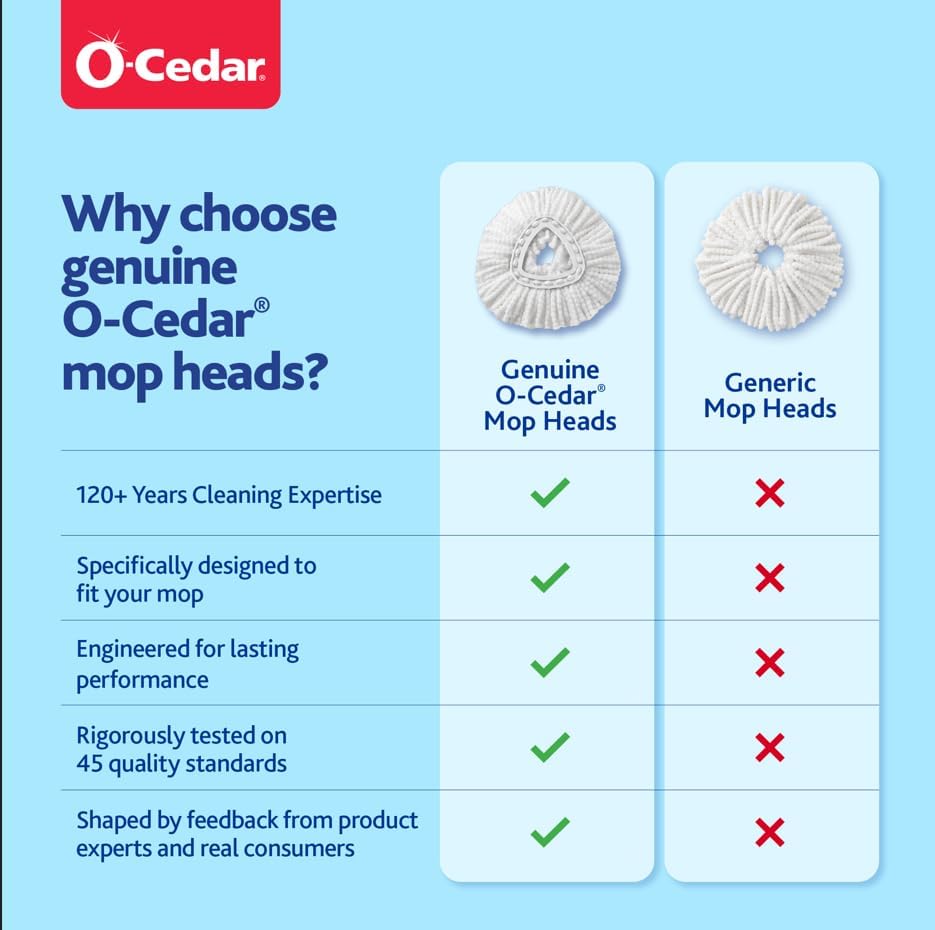 O-Cedar®

Why choose genuine O-Cedar® mop heads?

| | Genuine O-Cedar® Mop Heads | Generic Mop Heads |
|---|---|---|
| 120+ Years Cleaning Expertise | ✓ | ✗ |
| Specifically designed to fit your mop | ✓ | ✗ |
| Engineered for lasting performance | ✓ | ✗ |
| Rigorously tested on 45 quality standards | ✓ | ✗ |
| Shaped by feedback from product experts and real consumers | ✓ | ✗ |